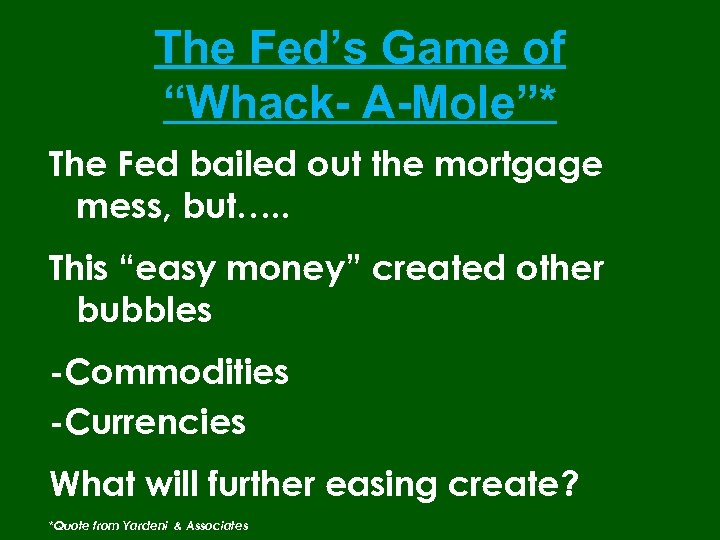 The Fed's Game of "Whack- A-Mole"*

The Fed bailed out the mortgage mess, but…..

This "easy money" created other bubbles

-Commodities

-Currencies

What will further easing create?

*Quote from Yardeni & Associates